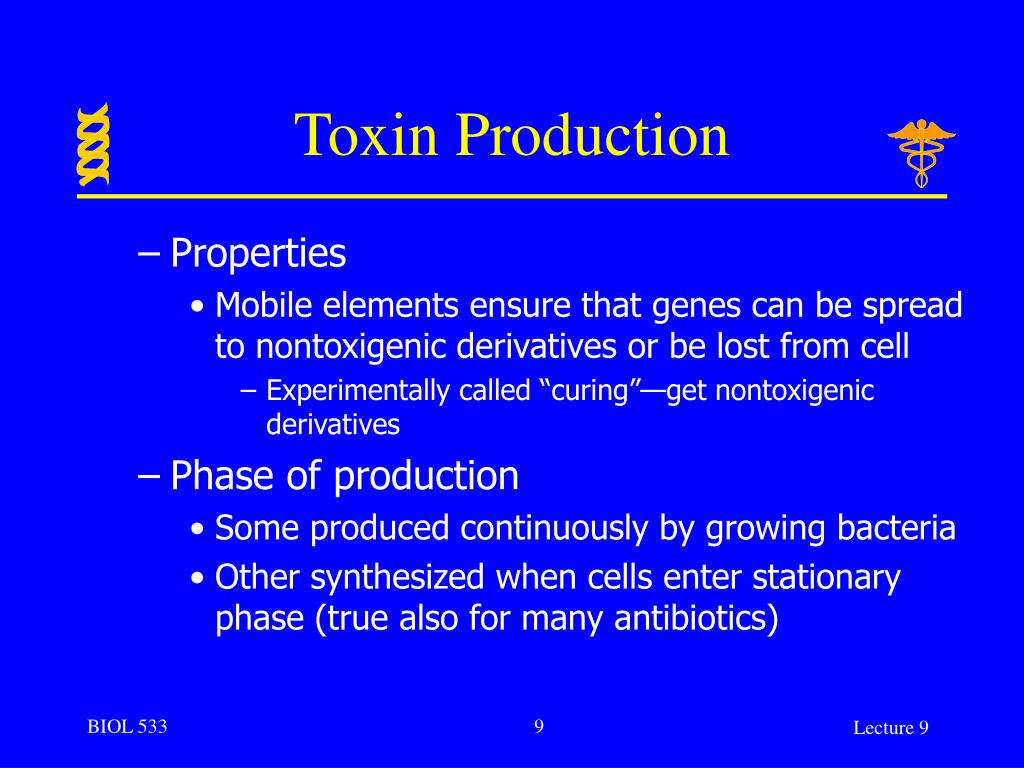 Toxin Production

– Properties
• Mobile elements ensure that genes can be spread to nontoxigenic derivatives or be lost from cell
– Experimentally called “curing”—get nontoxigenic derivatives
– Phase of production
• Some produced continuously by growing bacteria
• Other synthesized when cells enter stationary phase (true also for many antibiotics)

BIOL 533
9
Lecture 9